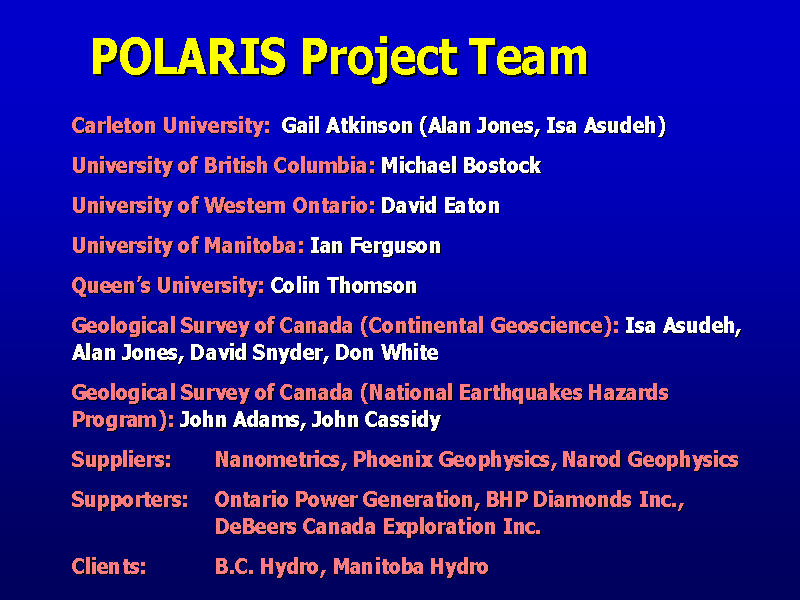 POLARIS Project Team

Carleton University: Gail Atkinson (Alan Jones, Isa Asudeh)

University of British Columbia: Michael Bostock

University of Western Ontario: David Eaton

University of Manitoba: Ian Ferguson

Queen's University: Colin Thomson

Geological Survey of Canada (Continental Geoscience): Isa Asudeh, Alan Jones, David Snyder, Don White

Geological Survey of Canada (National Earthquakes Hazards Program): John Adams, John Cassidy

Suppliers: Nanometrics, Phoenix Geophysics, Narod Geophysics

Supporters: Ontario Power Generation, BHP Diamonds Inc., DeBeers Canada Exploration Inc.

Clients: B.C. Hydro, Manitoba Hydro